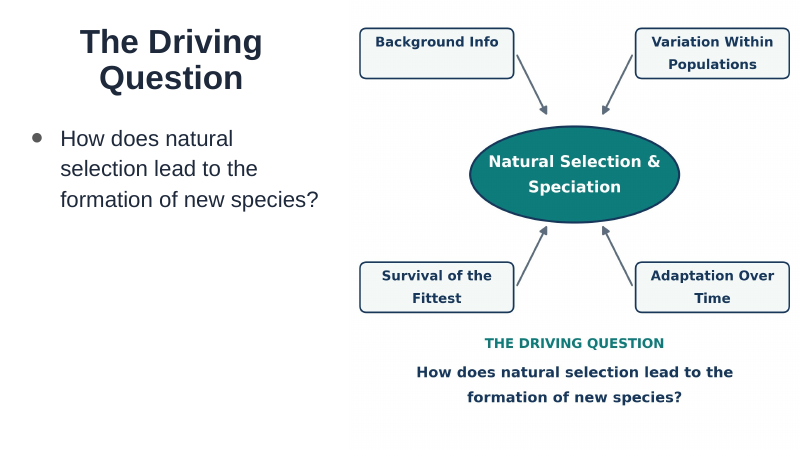 The Driving Question

• How does natural selection lead to the formation of new species?

Background Info

Variation Within Populations

Natural Selection & Speciation

Survival of the Fittest

Adaptation Over Time

THE DRIVING QUESTION

How does natural selection lead to the formation of new species?